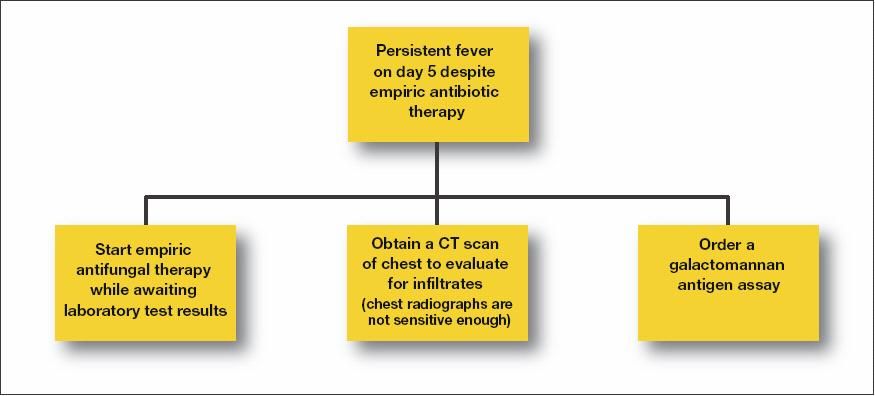 Persistent fever on day 5 despite empiric antibiotic therapy

Start empiric antifungal therapy while awaiting laboratory test results

Obtain a CT scan of chest to evaluate for infiltrates
(chest radiographs are not sensitive enough)

Order a galactomannan antigen assay